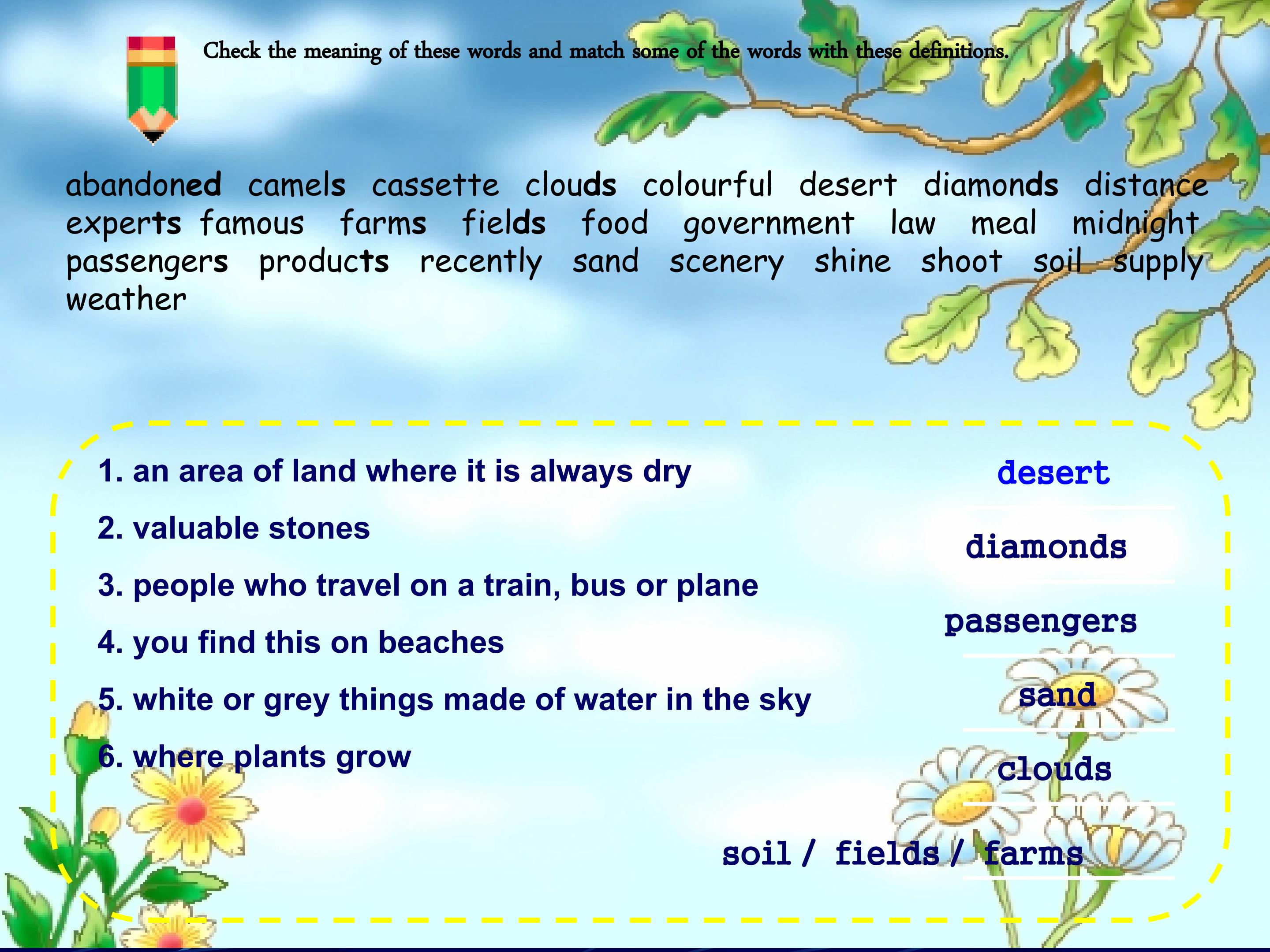 Check the meaning of these words and match some of the words with these definitions.

abandoned camels cassette clouds colourful desert diamonds distance experts famous farms fields food government law meal midnight passengers products recently sand scenery shine shoot soil supply weather

1. an area of land where it is always dry
2. valuable stones
3. people who travel on a train, bus or plane
4. you find this on beaches
5. white or grey things made of water in the sky
6. where plants grow

desert
diamonds
passengers
sand
clouds
soil / fields / farms